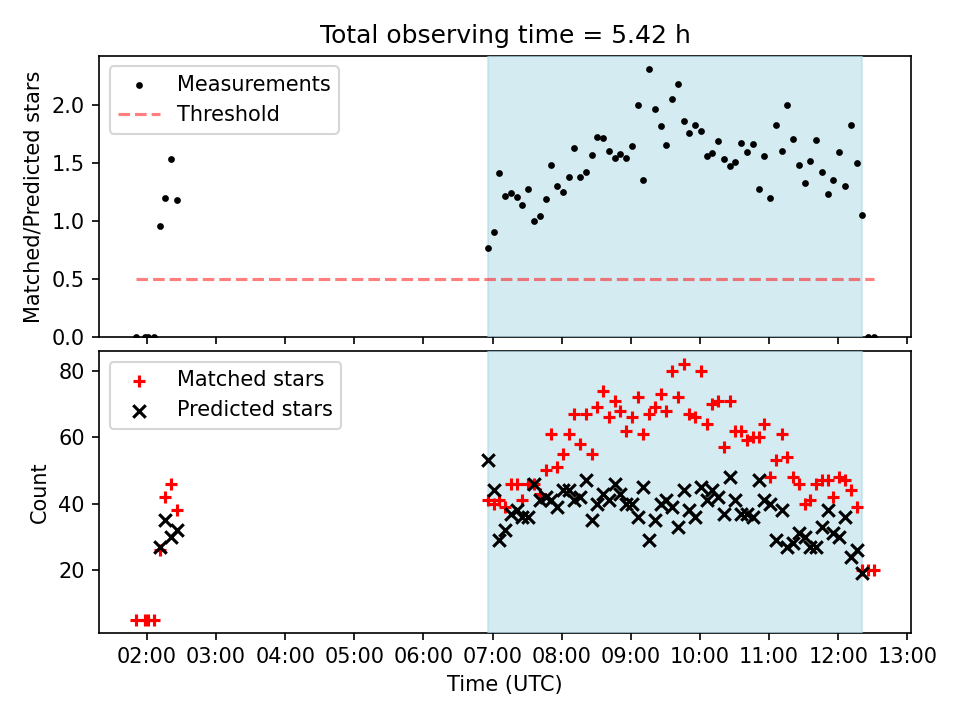 Total observing time = 5.42 h

Measurements
Threshold

Matched/Predicted stars

2.0
1.5
1.0
0.5
0.0

Matched stars
Predicted stars

Count

80
60
40
20

02:00 03:00 04:00 05:00 06:00 07:00 08:00 09:00 10:00 11:00 12:00 13:00
Time (UTC)